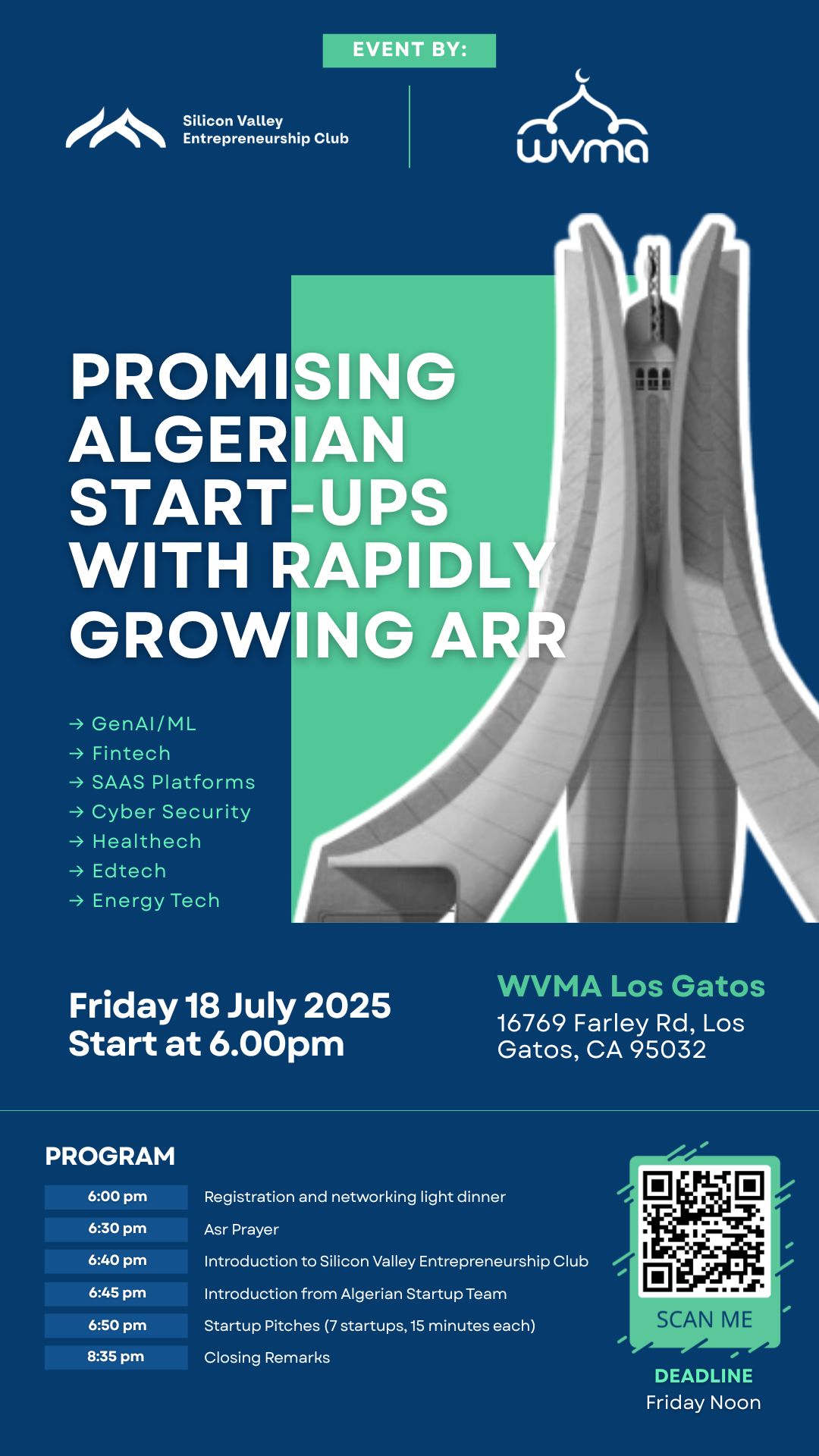 EVENT BY:

Silicon Valley Entrepreneurship Club

wvma

PROMISING ALGERIAN START-UPS WITH RAPIDLY GROWING ARR

→ GenAI/ML
→ Fintech
→ SAAS Platforms
→ Cyber Security
→ Healthech
→ Edtech
→ Energy Tech

Friday 18 July 2025
Start at 6.00pm

WVMA Los Gatos
16769 Farley Rd, Los Gatos, CA 95032

PROGRAM

| 6:00 pm | Registration and networking light dinner |
|---|---|
| 6:30 pm | Asr Prayer |
| 6:40 pm | Introduction to Silicon Valley Entrepreneurship Club |
| 6:45 pm | Introduction from Algerian Startup Team |
| 6:50 pm | Startup Pitches (7 startups, 15 minutes each) |
| 8:35 pm | Closing Remarks |

SCAN ME

DEADLINE
Friday Noon